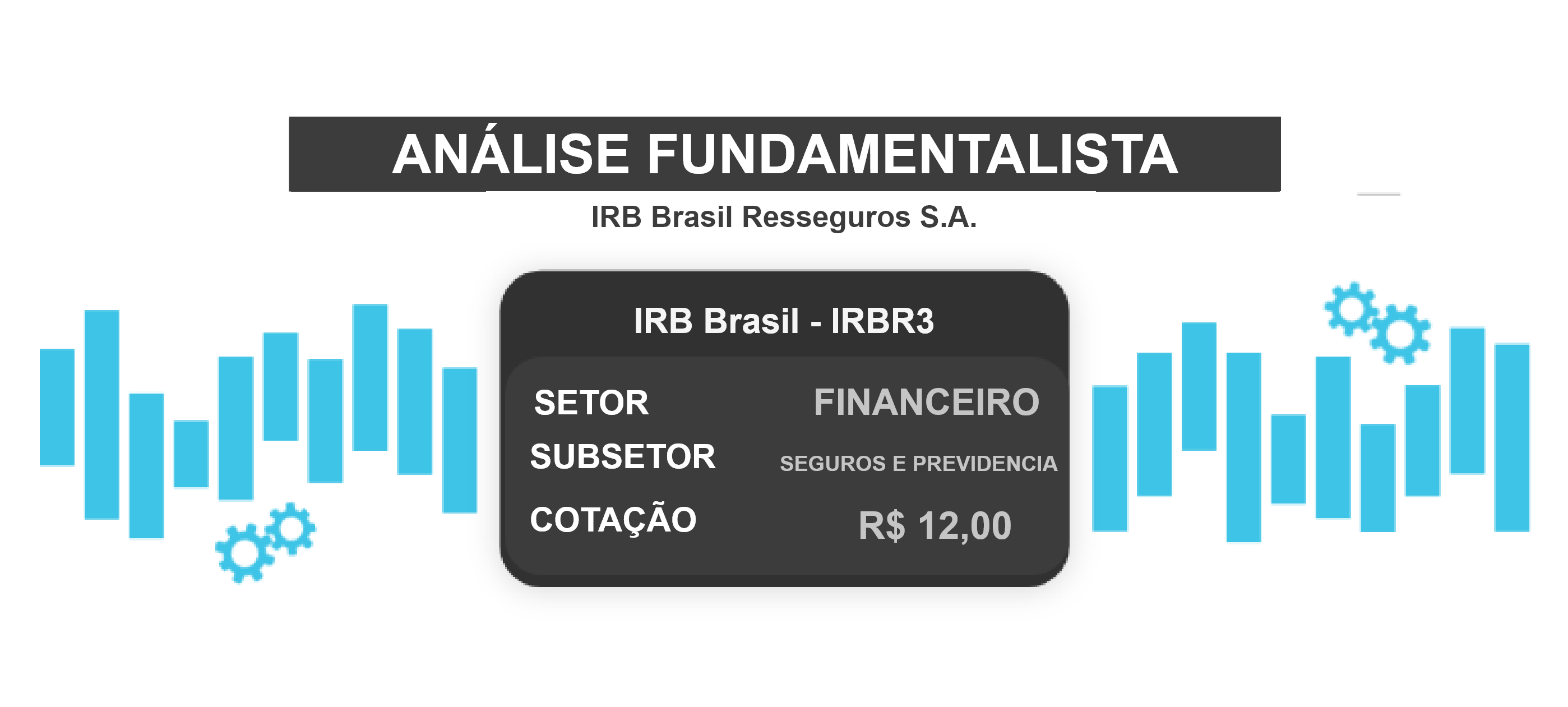 ANÁLISE FUNDAMENTALISTA

IRB Brasil Resseguros S.A.

IRB Brasil - IRBR3

SETOR FINANCEIRO

SUBSETOR SEGUROS E PREVIDENCIA

COTAÇÃO R$ 12,00